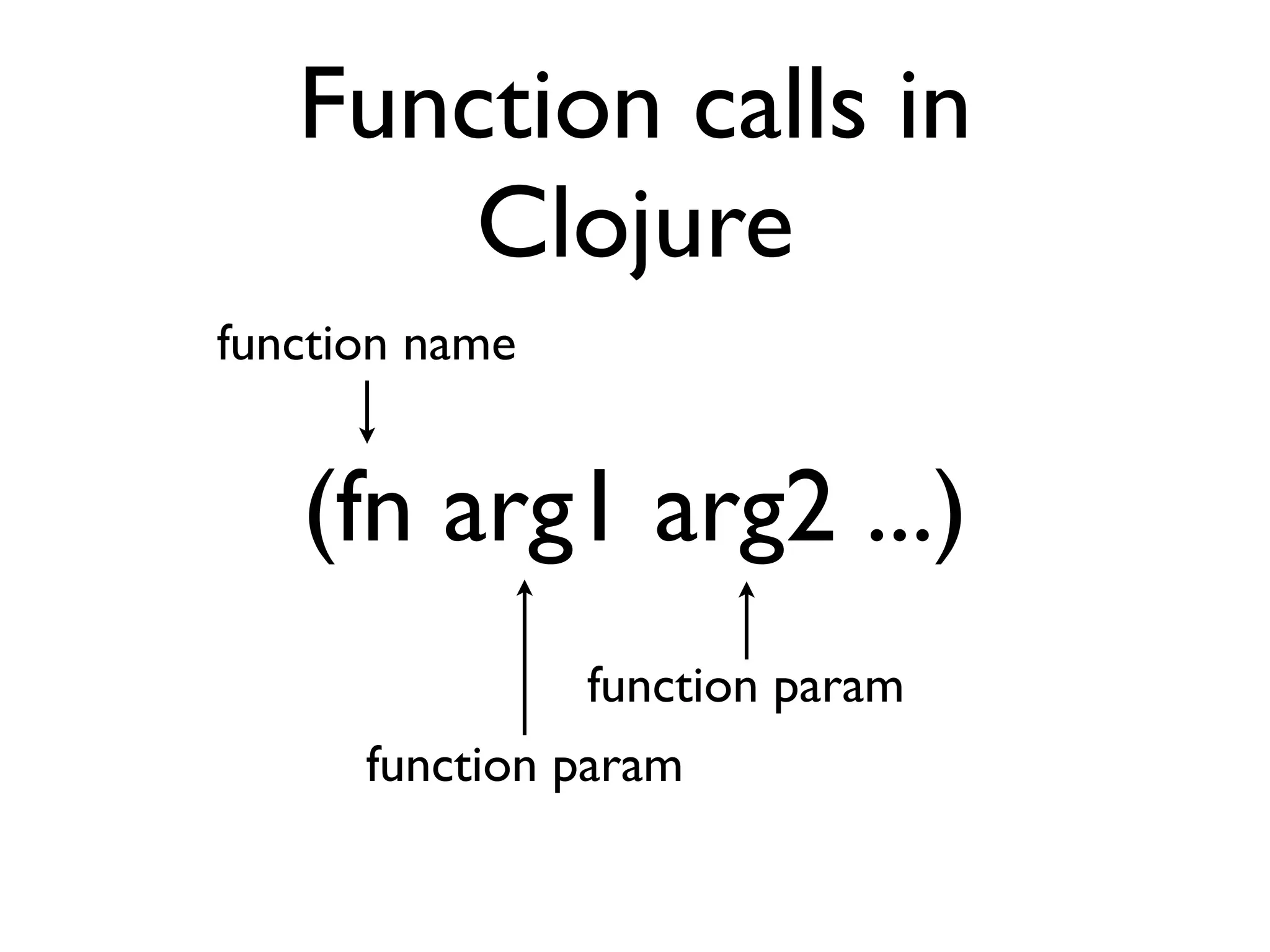 Function calls in Clojure

function name

(fn arg1 arg2 ...)

function param

function param